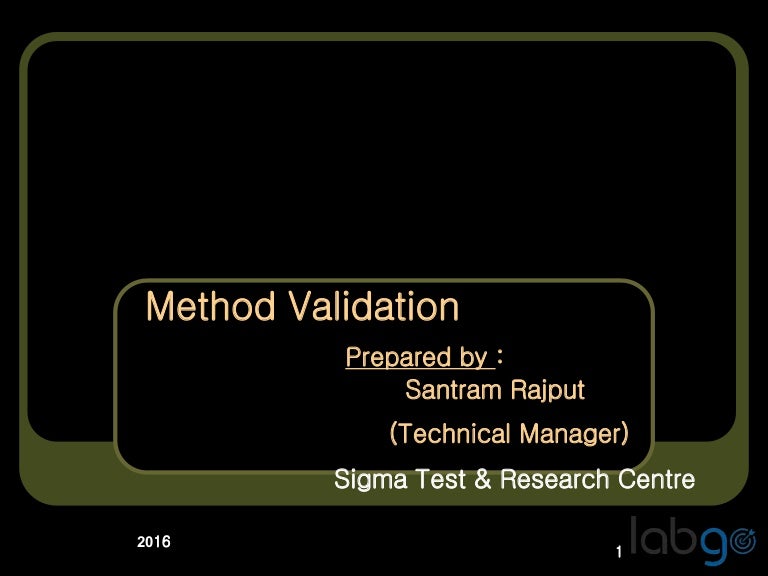 Method Validation

Prepared by :
Santram Rajput
(Technical Manager)
Sigma Test & Research Centre

2016

1

labgo